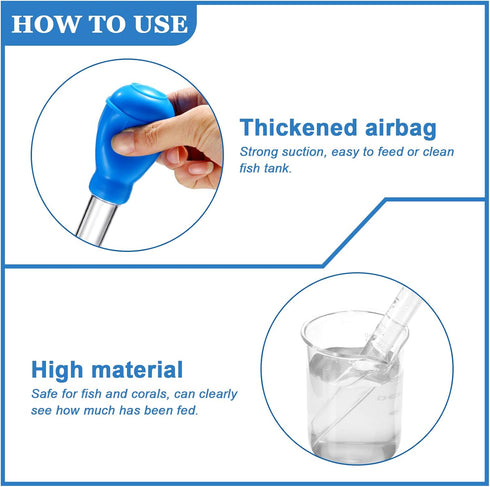 HOW TO USE

Thickened airbag

Strong suction, easy to feed or clean fish tank.

High material

Safe for fish and corals, can clearly see how much has been fed.